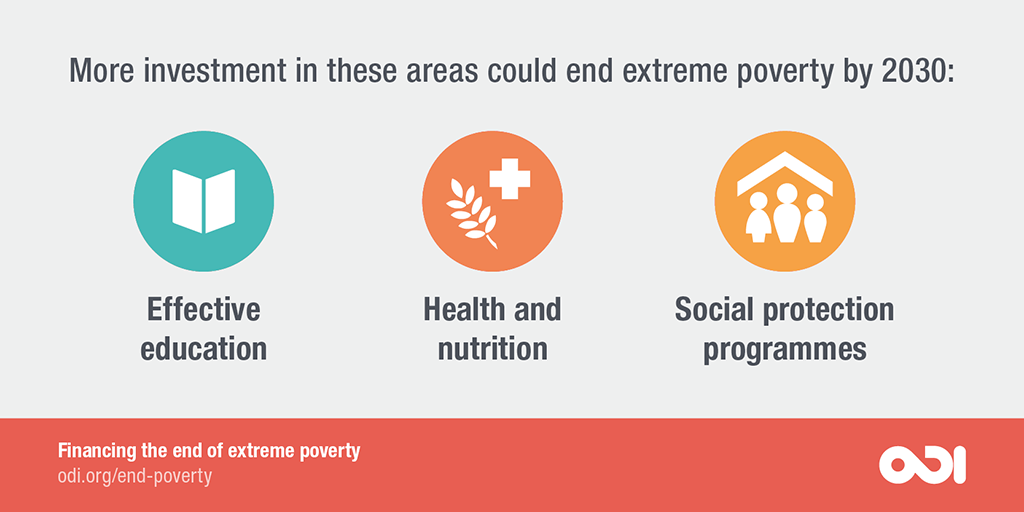 More investment in these areas could end extreme poverty by 2030:

Effective education

Health and nutrition

Social protection programmes

Financing the end of extreme poverty
odi.org/end-poverty

ODI